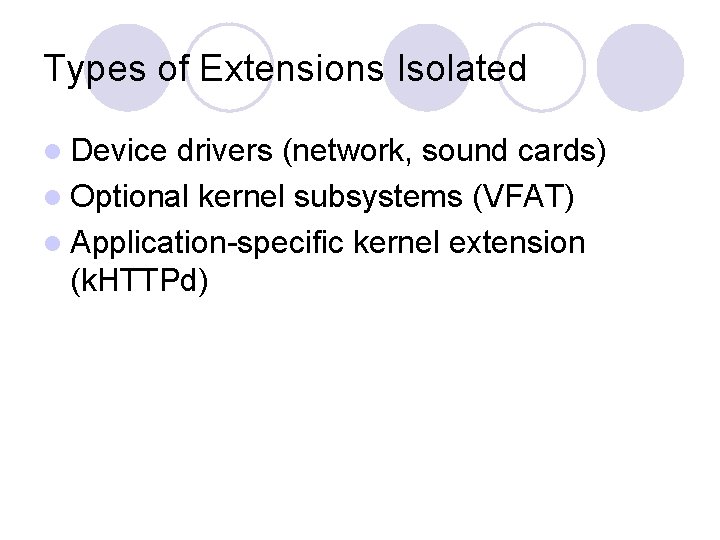 Types of Extensions Isolated

- Device drivers (network, sound cards)
- Optional kernel subsystems (VFAT)
- Application-specific kernel extension (kHTTPd)